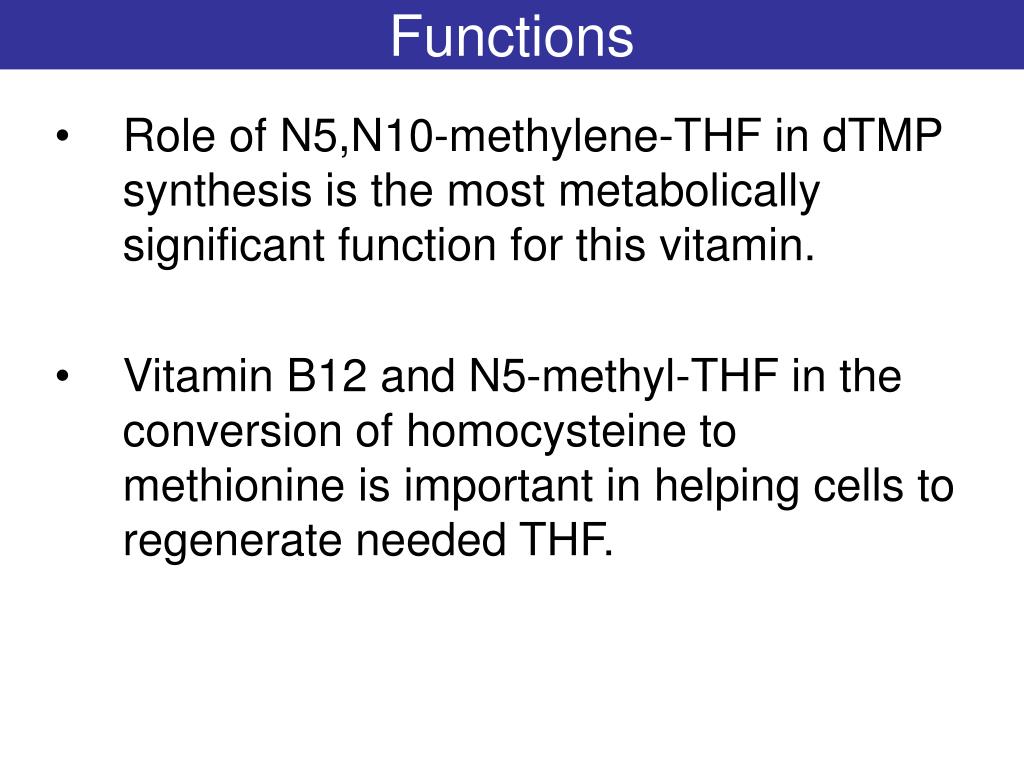 Functions

• Role of N5,N10-methylene-THF in dTMP synthesis is the most metabolically significant function for this vitamin.

• Vitamin B12 and N5-methyl-THF in the conversion of homocysteine to methionine is important in helping cells to regenerate needed THF.